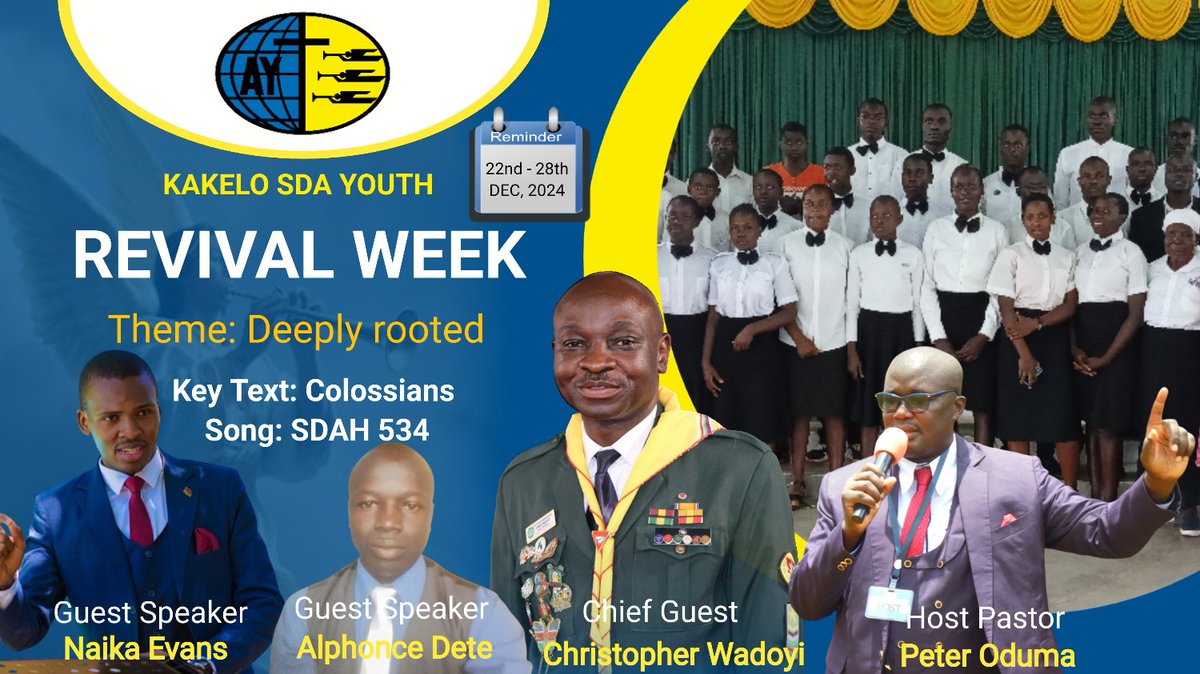 AY

Reminder
22nd - 28th
DEC, 2024

KAKELO SDA YOUTH

REVIVAL WEEK

Theme: Deeply rooted

Key Text: Colossians
Song: SDAH 534

Guest Speaker
Naika Evans

Guest Speaker
Alphonce Dete

Chief Guest
Christopher Wadoyi

Host Pastor
Peter Oduma